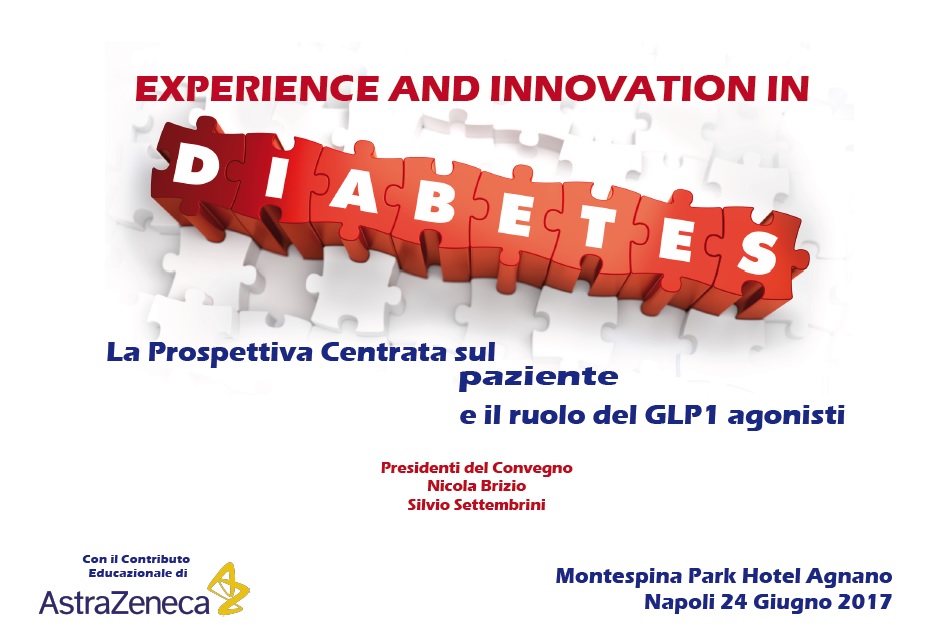 EXPERIENCE AND INNOVATION IN

DIABETES

La Prospettiva Centrata sul paziente
e il ruolo del GLP1 agonisti

Presidenti del Convegno
Nicola Brizio
Silvio Settembrini

Con il Contributo
Educazionale di
AstraZeneca

Montespina Park Hotel Agnano
Napoli 24 Giugno 2017